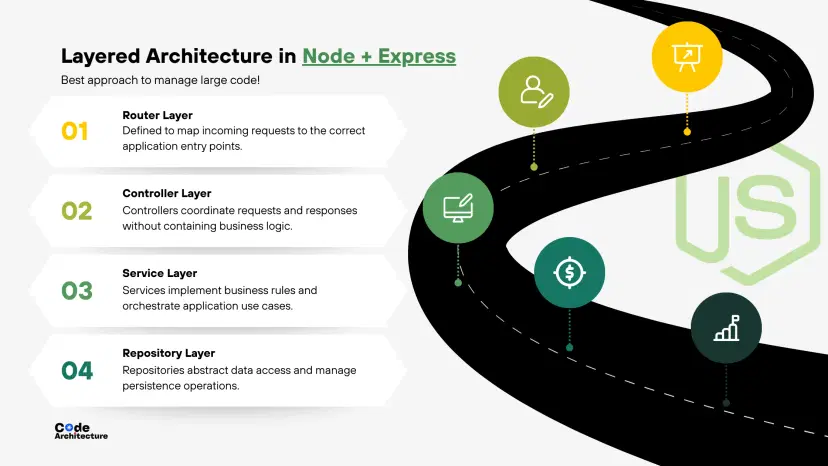 Layered Architecture in Node + Express
Best approach to manage large code!

01
Router Layer
Defined to map incoming requests to the correct application entry points.

02
Controller Layer
Controllers coordinate requests and responses without containing business logic.

03
Service Layer
Services implement business rules and orchestrate application use cases.

04
Repository Layer
Repositories abstract data access and manage persistence operations.

JS

Code
Architecture